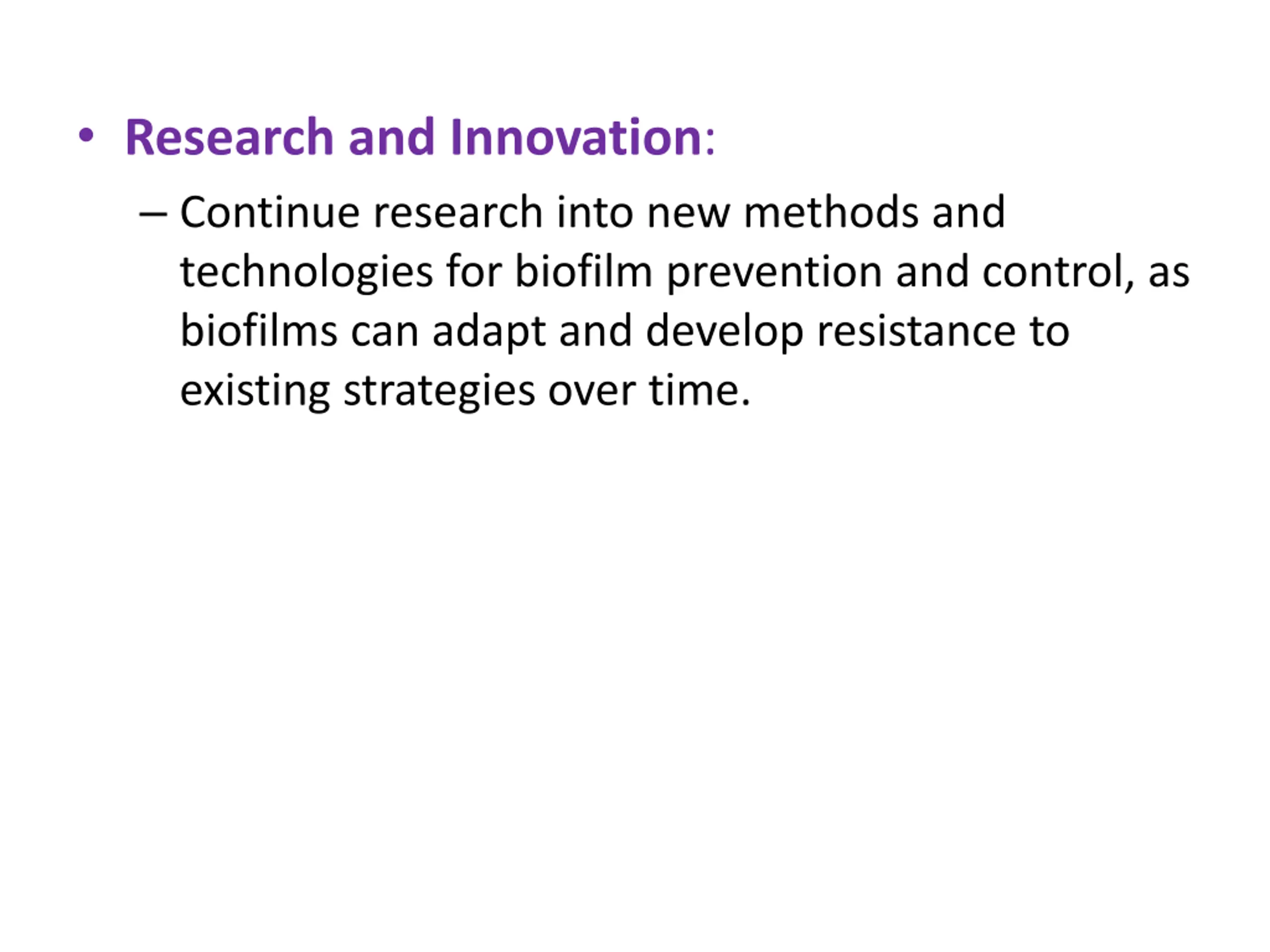 • Research and Innovation:

– Continue research into new methods and technologies for biofilm prevention and control, as biofilms can adapt and develop resistance to existing strategies over time.